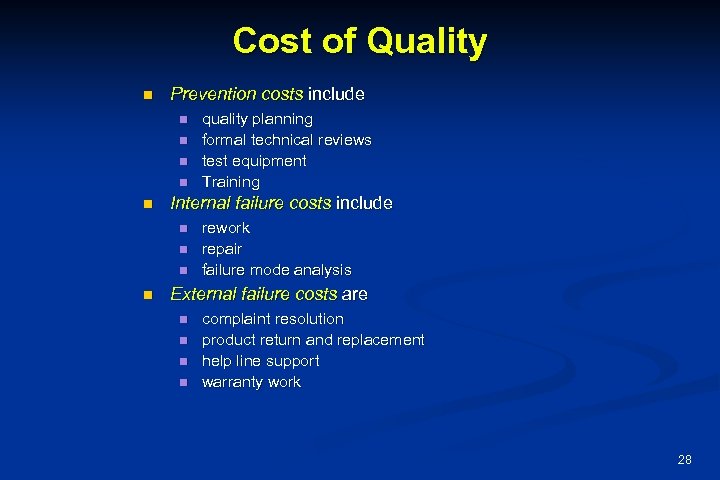 Cost of Quality

- Prevention costs include
  - quality planning
  - formal technical reviews
  - test equipment
  - Training
- Internal failure costs include
  - rework
  - repair
  - failure mode analysis
- External failure costs are
  - complaint resolution
  - product return and replacement
  - help line support
  - warranty work

28